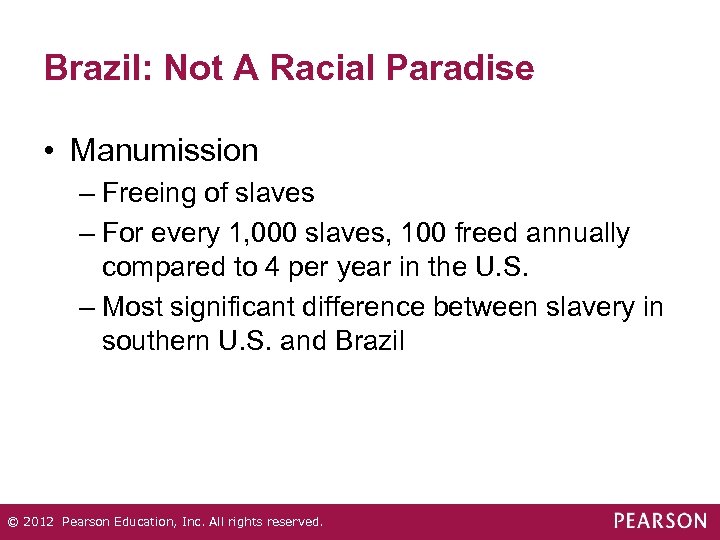 Brazil: Not A Racial Paradise

• Manumission
– Freeing of slaves
– For every 1,000 slaves, 100 freed annually compared to 4 per year in the U.S.
– Most significant difference between slavery in southern U.S. and Brazil

© 2012 Pearson Education, Inc. All rights reserved.

PEARSON